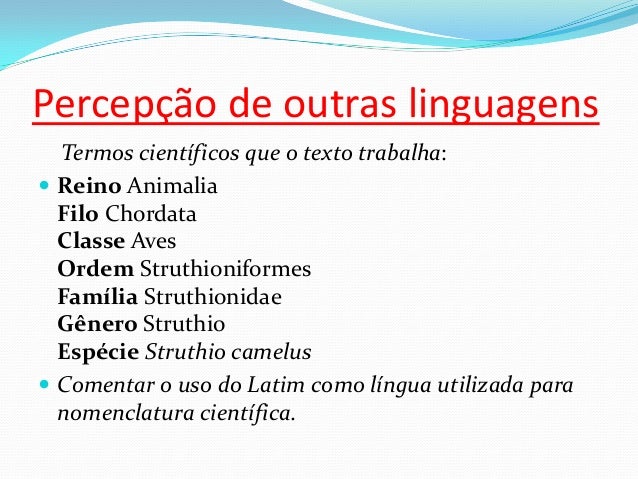 Percepção de outras linguagens

Termos científicos que o texto trabalha:

Reino Animalia
Filo Chordata
Classe Aves
Ordem Struthioniformes
Família Struthionidae
Gênero Struthio
Espécie Struthio camelus

Comentar o uso do Latim como língua utilizada para nomenclatura científica.